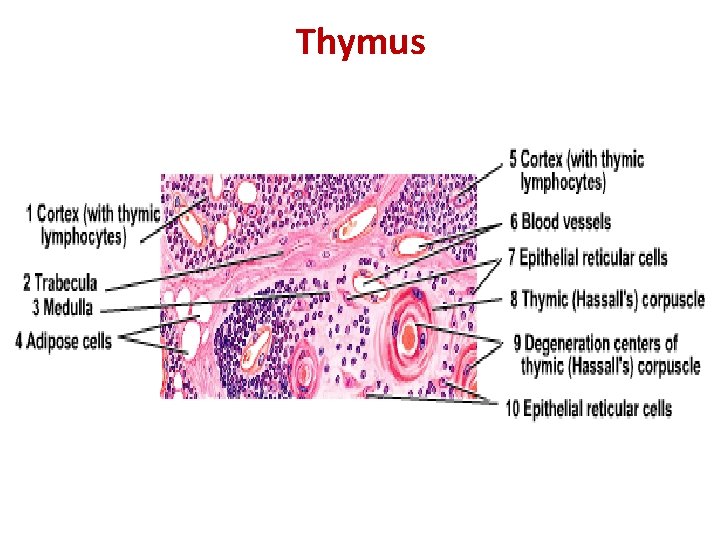 Thymus

1 Cortex (with thymic lymphocytes)

2 Trabecula

3 Medulla

4 Adipose cells

5 Cortex (with thymic lymphocytes)

6 Blood vessels

7 Epithelial reticular cells

8 Thymic (Hassall's) corpuscle

9 Degeneration centers of thymic (Hassall's) corpuscle

10 Epithelial reticular cells